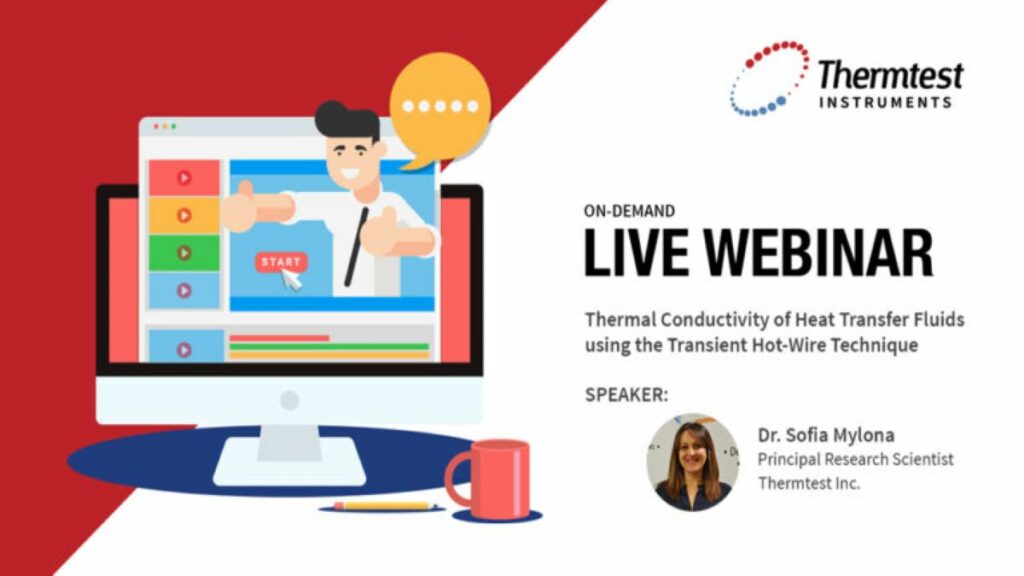 Thermtest
INSTRUMENTS

START

ON-DEMAND
LIVE WEBINAR

Thermal Conductivity of Heat Transfer Fluids using the Transient Hot-Wire Technique

SPEAKER:

Dr. Sofia Mylona
Principal Research Scientist
Thermtest Inc.